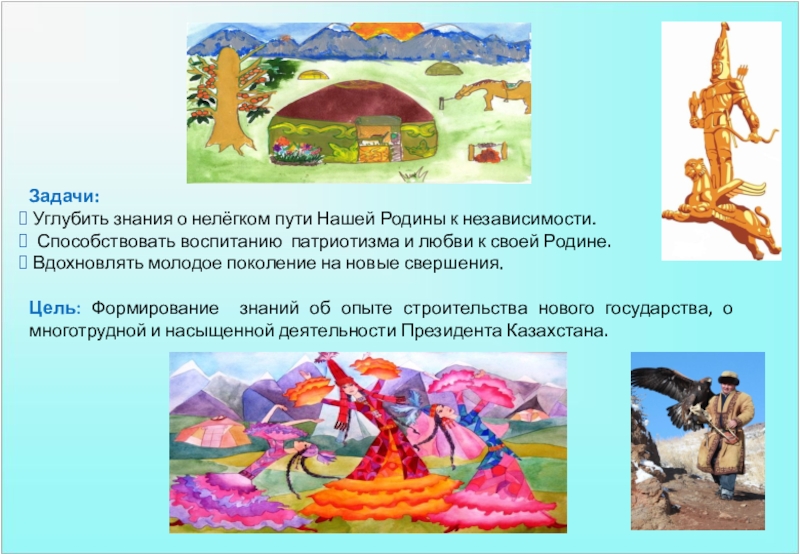 Задачи:
 Углубить знания о нелёгком пути Нашей Родины к независимости.
 Способствовать воспитанию патриотизма и любви к своей Родине.
 Вдохновлять молодое поколение на новые свершения.

Цель: Формирование знаний об опыте строительства нового государства, о многотрудной и насыщенной деятельности Президента Казахстана.